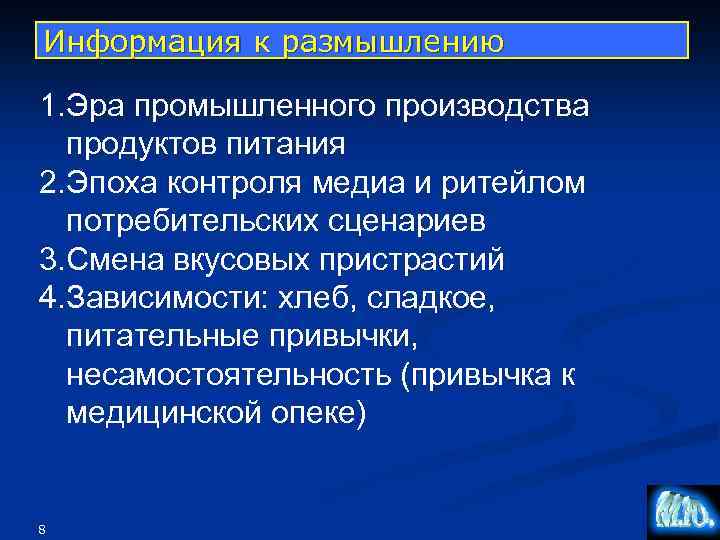 Информация к размышлению

1.Эра промышленного производства продуктов питания
2.Эпоха контроля медиа и ритейлом потребительских сценариев
3.Смена вкусовых пристрастий
4.Зависимости: хлеб, сладкое, питательные привычки, несамостоятельность (привычка к медицинской опеке)

8